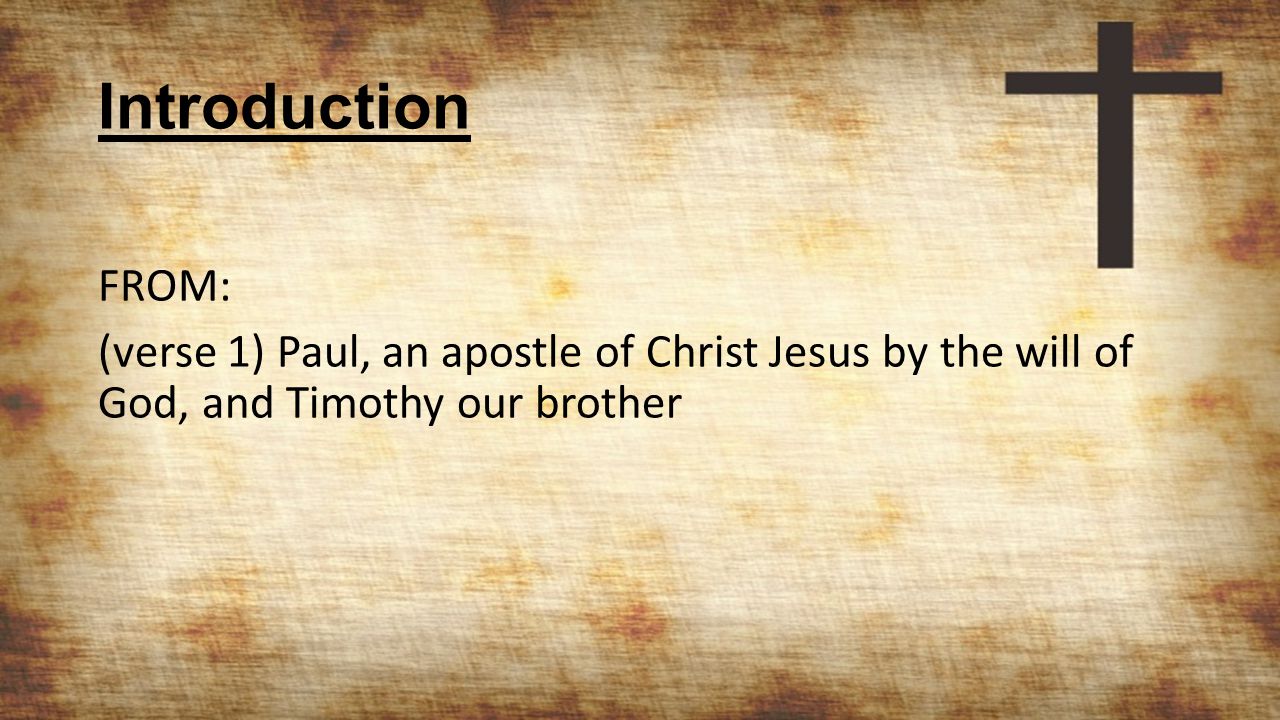 Introduction

FROM:

(verse 1) Paul, an apostle of Christ Jesus by the will of God, and Timothy our brother